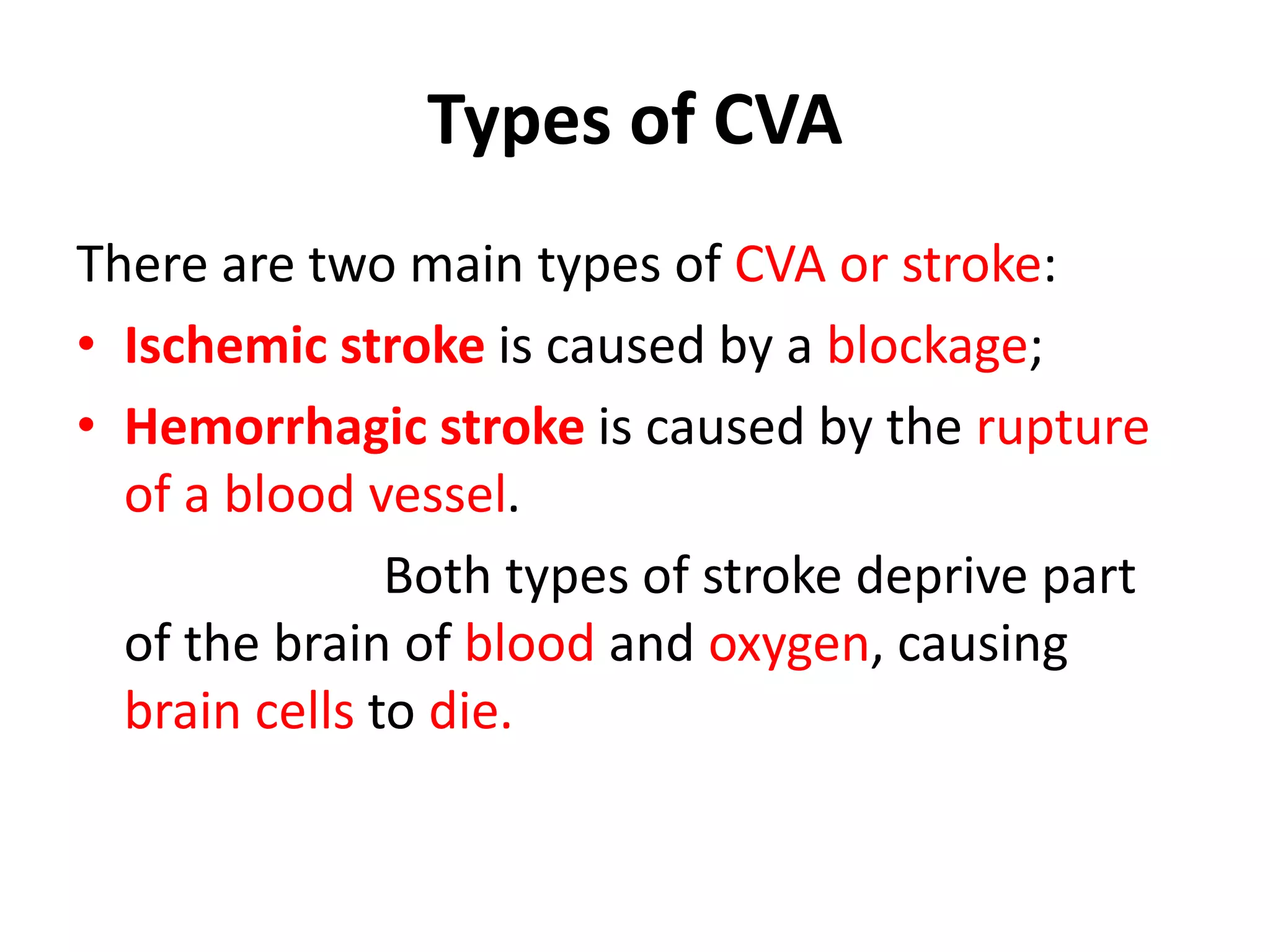 Types of CVA

There are two main types of CVA or stroke:

• Ischemic stroke is caused by a blockage;
• Hemorrhagic stroke is caused by the rupture of a blood vessel.

Both types of stroke deprive part of the brain of blood and oxygen, causing brain cells to die.